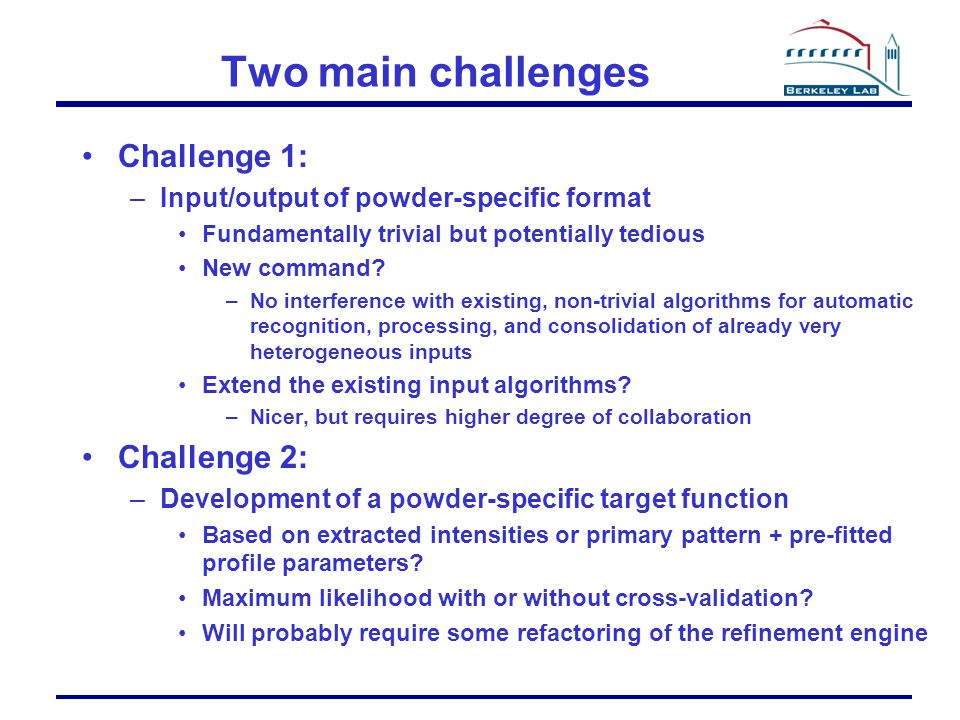 Two main challenges

BERKELEY LAB

• Challenge 1:
– Input/output of powder-specific format
• Fundamentally trivial but potentially tedious
• New command?
– No interference with existing, non-trivial algorithms for automatic recognition, processing, and consolidation of already very heterogeneous inputs
• Extend the existing input algorithms?
– Nicer, but requires higher degree of collaboration

• Challenge 2:
– Development of a powder-specific target function
• Based on extracted intensities or primary pattern + pre-fitted profile parameters?
• Maximum likelihood with or without cross-validation?
• Will probably require some refactoring of the refinement engine